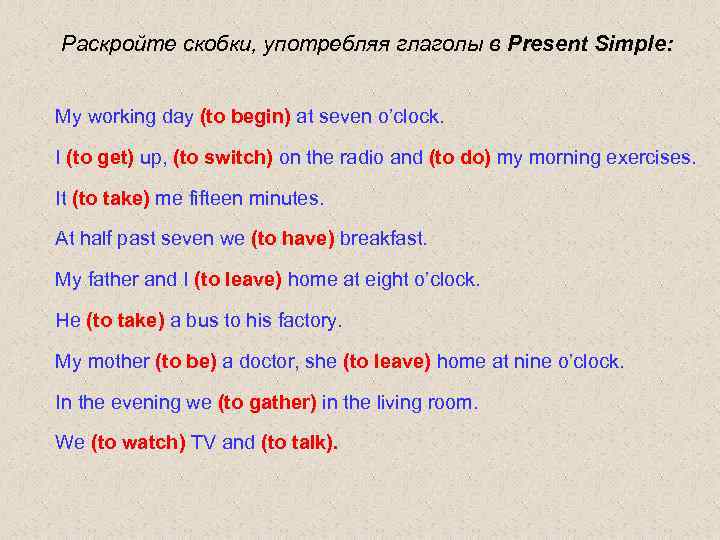 Раскройте скобки, употребляя глаголы в Present Simple:

My working day (to begin) at seven o'clock.

I (to get) up, (to switch) on the radio and (to do) my morning exercises.

It (to take) me fifteen minutes.

At half past seven we (to have) breakfast.

My father and I (to leave) home at eight o'clock.

He (to take) a bus to his factory.

My mother (to be) a doctor, she (to leave) home at nine o'clock.

In the evening we (to gather) in the living room.

We (to watch) TV and (to talk).